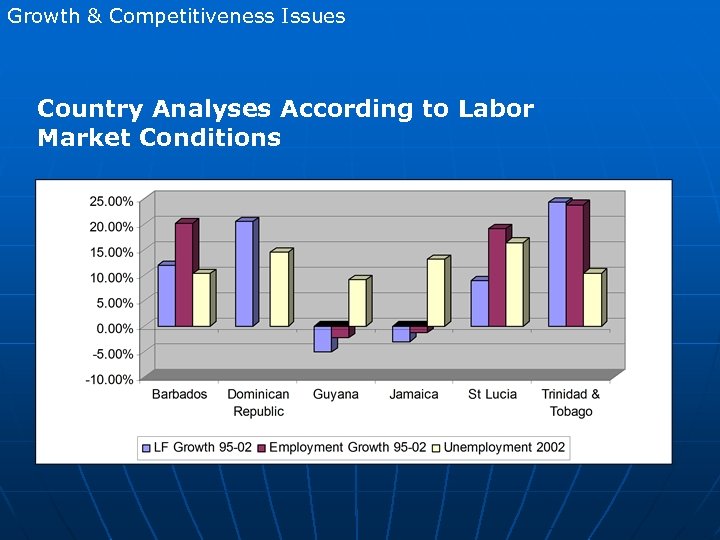 Growth & Competitiveness Issues

Country Analyses According to Labor Market Conditions

25.00%
20.00%
15.00%
10.00%
5.00%
0.00%
-5.00%
-10.00%

Barbados
Dominican Republic
Guyana
Jamaica
St Lucia
Trinidad & Tobago

LF Growth 95-02
Employment Growth 95-02
Unemployment 2002